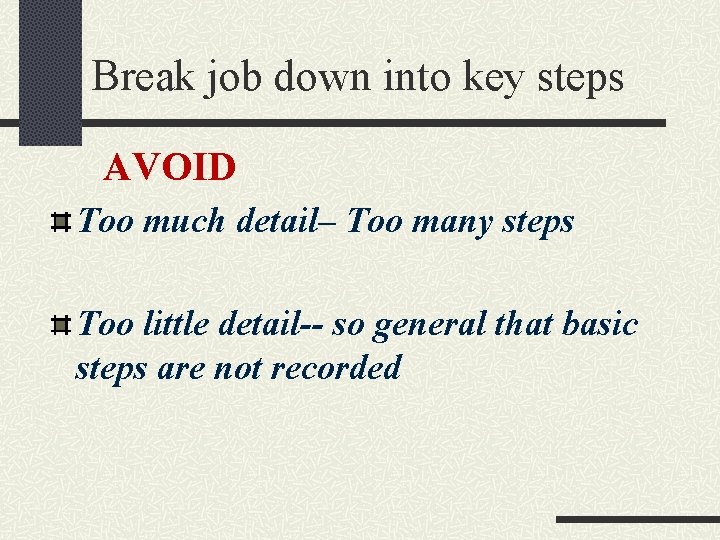 Break job down into key steps

AVOID

Too much detail– Too many steps

Too little detail-- so general that basic steps are not recorded